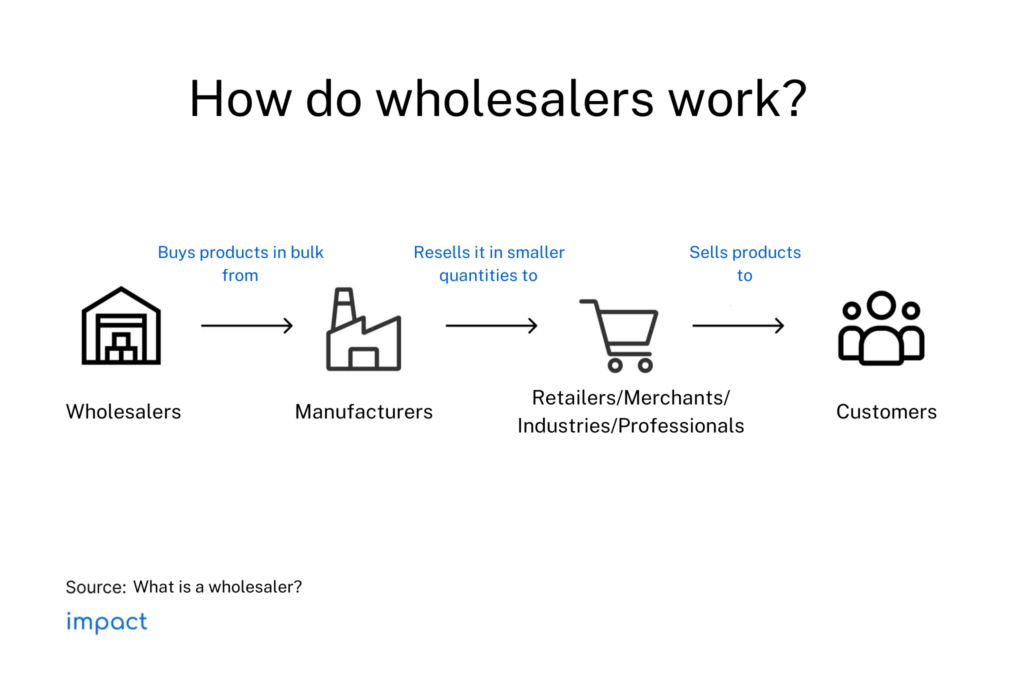 How do wholesalers work?

Buys products in bulk from

Resells it in smaller quantities to

Sells products to

Wholesalers

Manufacturers

Retailers/Merchants/ Industries/Professionals

Customers

Source: What is a wholesaler?

impact